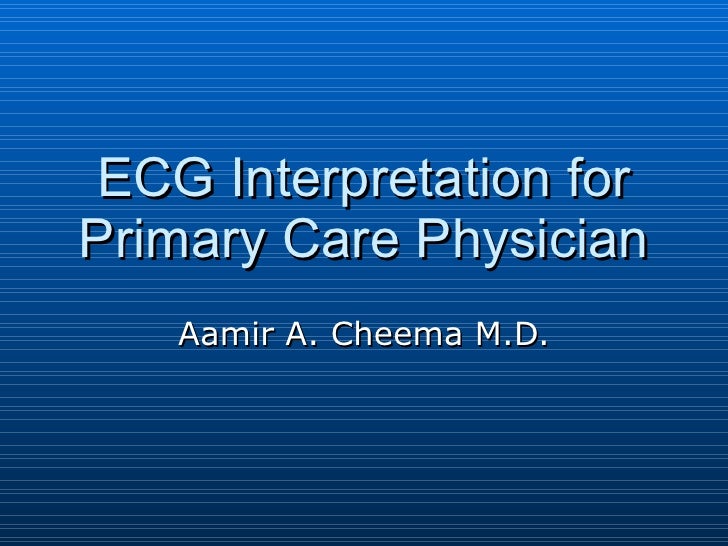 ECG Interpretation for Primary Care Physician

Aamir A. Cheema M.D.